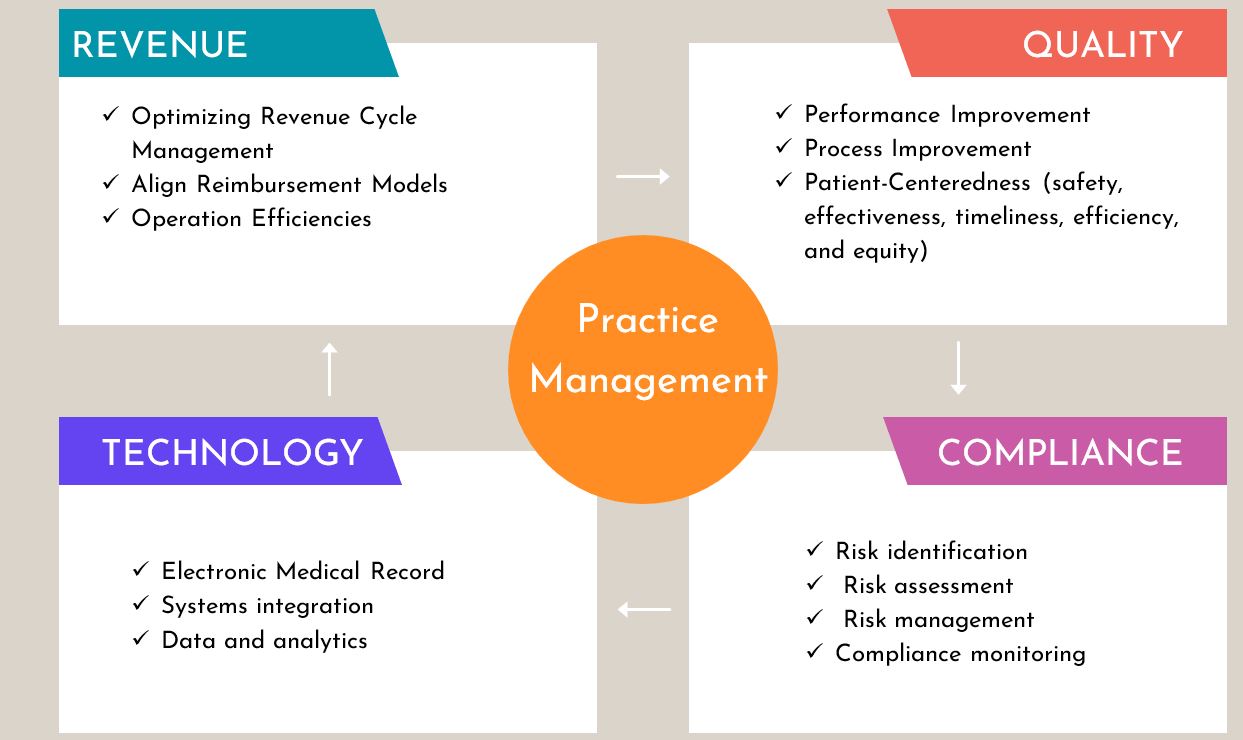 REVENUE

✓ Optimizing Revenue Cycle Management
✓ Align Reimbursement Models
✓ Operation Efficiencies

QUALITY

✓ Performance Improvement
✓ Process Improvement
✓ Patient-Centeredness (safety, effectiveness, timeliness, efficiency, and equity)

Practice Management

TECHNOLOGY

✓ Electronic Medical Record
✓ Systems integration
✓ Data and analytics

COMPLIANCE

✓ Risk identification
✓ Risk assessment
✓ Risk management
✓ Compliance monitoring